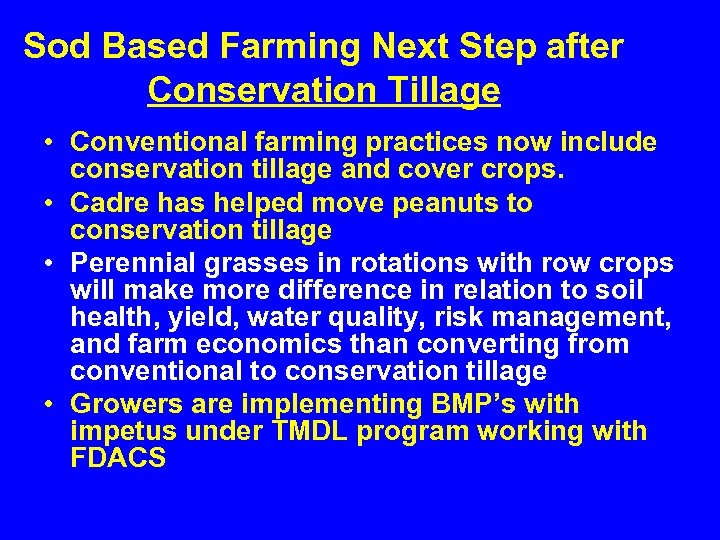 Sod Based Farming Next Step after Conservation Tillage

• Conventional farming practices now include conservation tillage and cover crops.
• Cadre has helped move peanuts to conservation tillage
• Perennial grasses in rotations with row crops will make more difference in relation to soil health, yield, water quality, risk management, and farm economics than converting from conventional to conservation tillage
• Growers are implementing BMP's with impetus under TMDL program working with FDACS